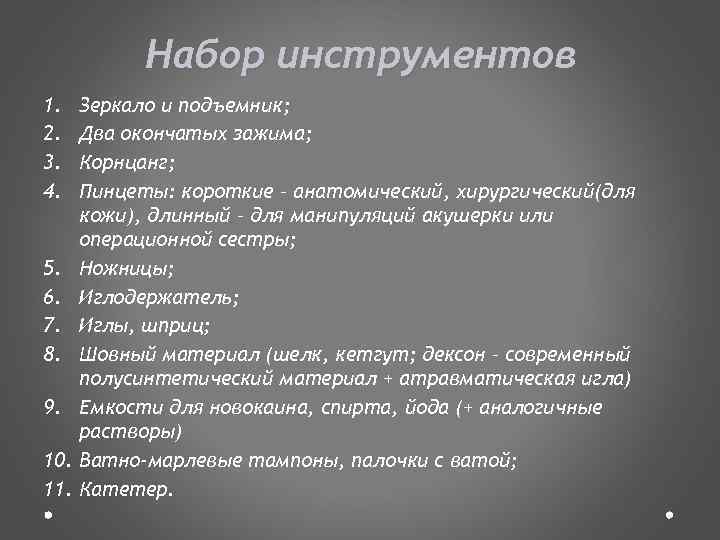 Набор инструментов

1. Зеркало и подъемник;
2. Два окончатых зажима;
3. Корнцанг;
4. Пинцеты: короткие - анатомический, хирургический(для кожи), длинный - для манипуляций акушерки или операционной сестры;
5. Ножницы;
6. Иглодержатель;
7. Иглы, шприц;
8. Шовный материал (шелк, кетгут; дексон - современный полусинтетический материал + атравматическая игла)
9. Емкости для новокаина, спирта, йода (+ аналогичные растворы)
10. Ватно-марлевые тампоны, палочки с ватой;
11. Катетер.